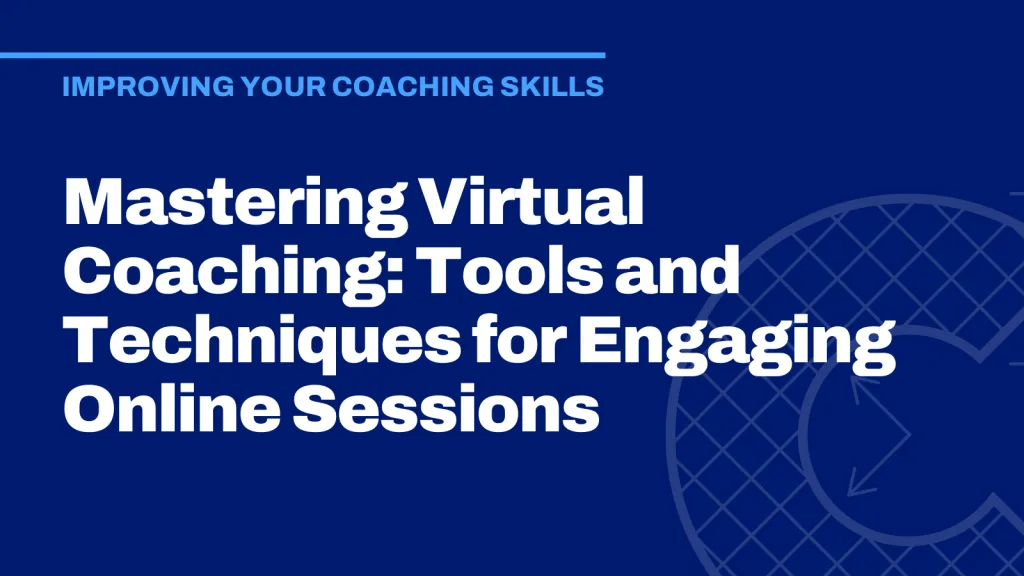 IMPROVING YOUR COACHING SKILLS

Mastering Virtual Coaching: Tools and Techniques for Engaging Online Sessions